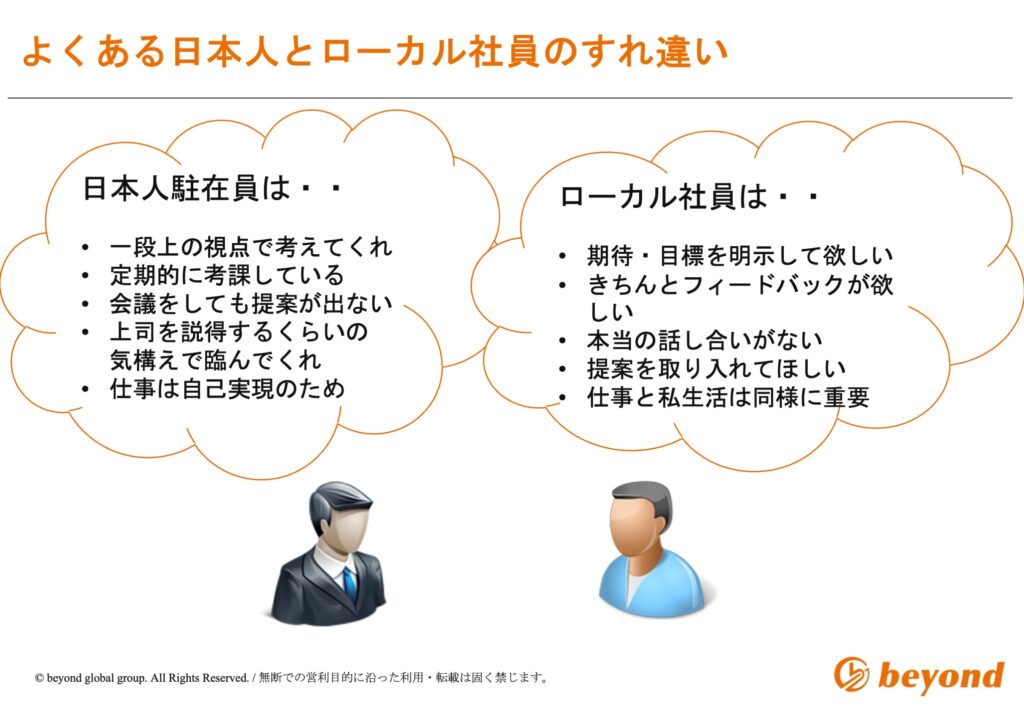 よくある日本人とローカル社員のすれ違い

日本人駐在員は・・

• 一段上の視点で考えてくれ
• 定期的に考課している
• 会議をしても提案が出ない
• 上司を説得するくらいの気構えで臨んでくれ
• 仕事は自己実現のため

ローカル社員は・・

• 期待・目標を明示して欲しい
• きちんとフィードバックが欲しい
• 本当の話し合いがない
• 提案を取り入れてほしい
• 仕事と私生活は同様に重要

© beyond global group. All Rights Reserved. / 無断での営利目的に沿った利用・転載は固く禁じます。

beyond